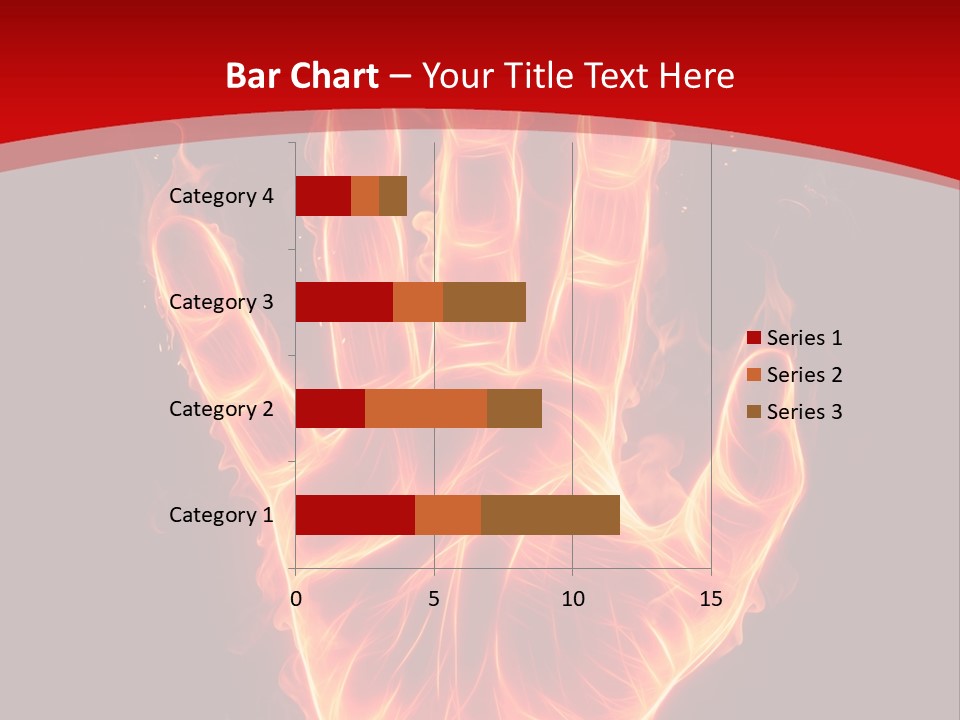 Bar Chart – Your Title Text Here

Category 4
Category 3
Category 2
Category 1

0 5 10 15

Series 1
Series 2
Series 3